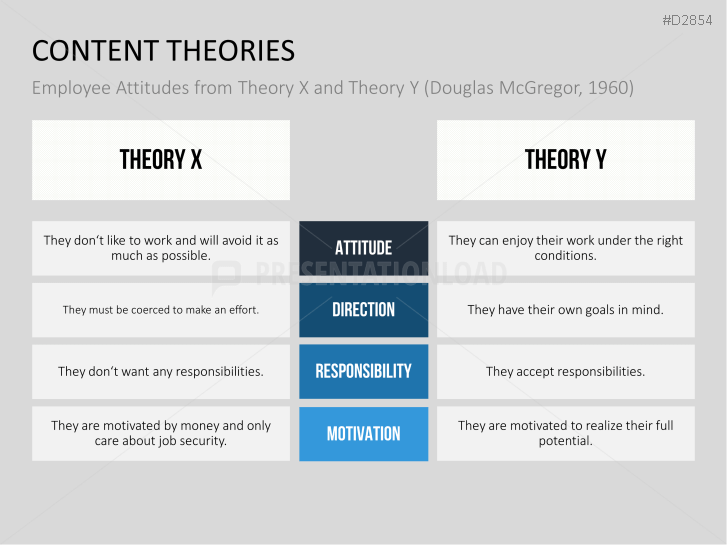 #D2854

CONTENT THEORIES

Employee Attitudes from Theory X and Theory Y (Douglas McGregor, 1960)

| THEORY X | | THEORY Y |
|---|---|---|
| They don't like to work and will avoid it as much as possible. | ATTITUDE | They can enjoy their work under the right conditions. |
| They must be coerced to make an effort. | DIRECTION | They have their own goals in mind. |
| They don't want any responsibilities. | RESPONSIBILITY | They accept responsibilities. |
| They are motivated by money and only care about job security. | MOTIVATION | They are motivated to realize their full potential. |

PRESENTATIONLOAD